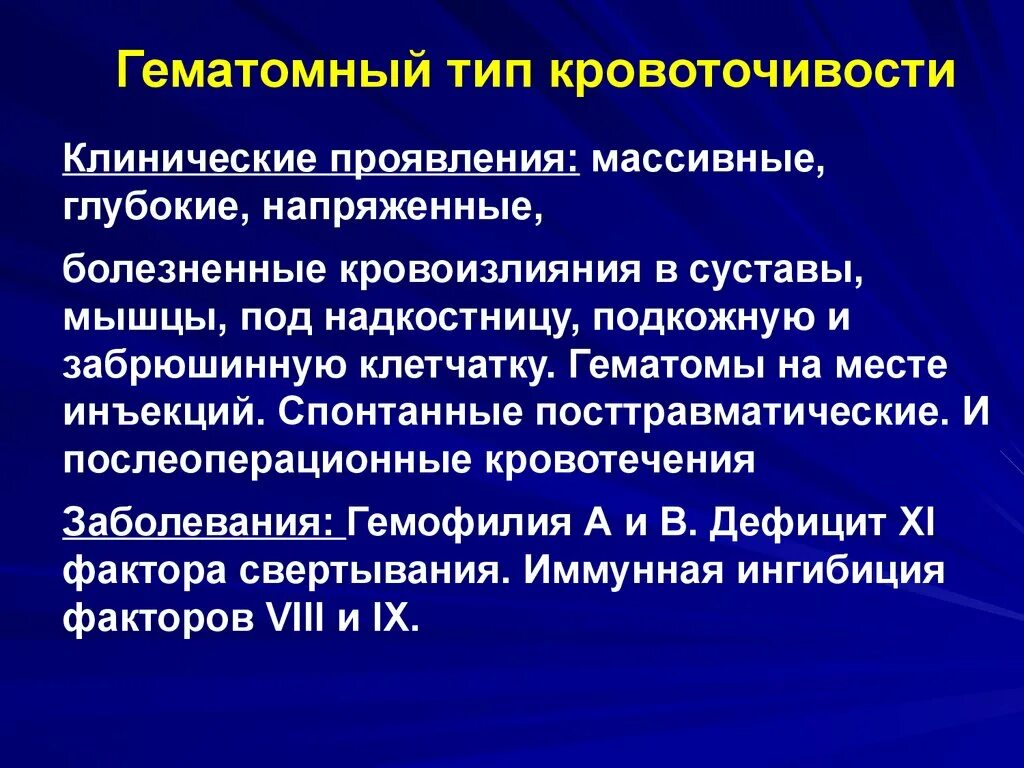 Гематомный тип кровоточивости

Клинические проявления: массивные, глубокие, напряженные,

болезненные кровоизлияния в суставы, мышцы, под надкостницу, подкожную и забрюшинную клетчатку. Гематомы на месте инъекций. Спонтанные посттравматические. И послеоперационные кровотечения

Заболевания: Гемофилия А и В. Дефицит XI фактора свертывания. Иммунная ингибиция факторов VIII и IX.